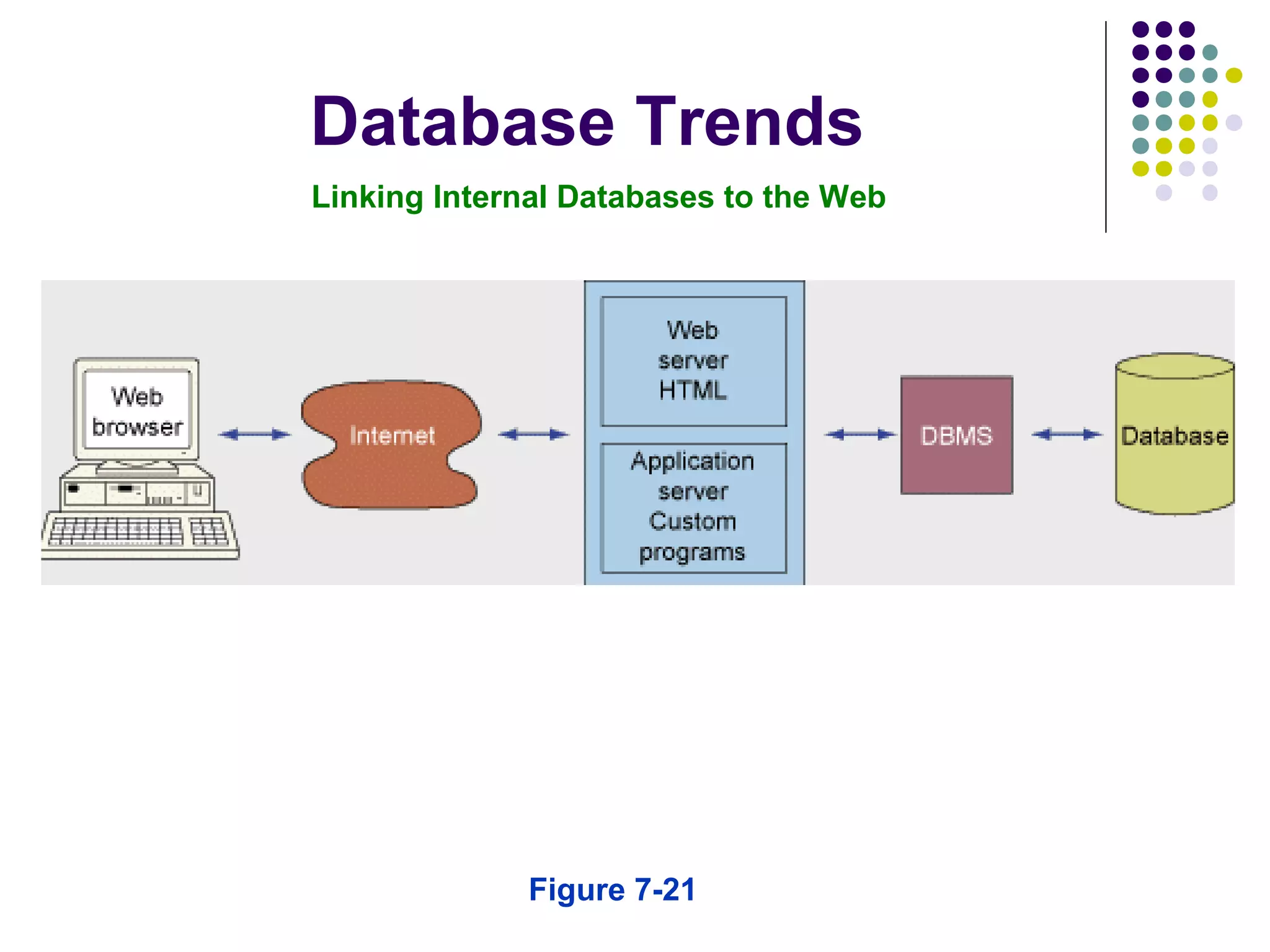 Database Trends

Linking Internal Databases to the Web

Web browser

Internet

Web server HTML

Application server Custom programs

DBMS

Database

Figure 7-21